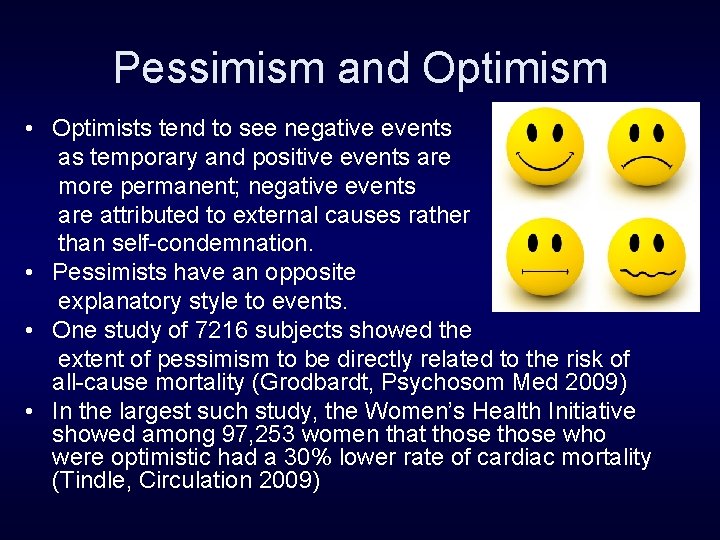 Pessimism and Optimism

• Optimists tend to see negative events as temporary and positive events are more permanent; negative events are attributed to external causes rather than self-condemnation.
• Pessimists have an opposite explanatory style to events.
• One study of 7216 subjects showed the extent of pessimism to be directly related to the risk of all-cause mortality (Grodbardt, Psychosom Med 2009)
• In the largest such study, the Women's Health Initiative showed among 97,253 women that those those who were optimistic had a 30% lower rate of cardiac mortality (Tindle, Circulation 2009)